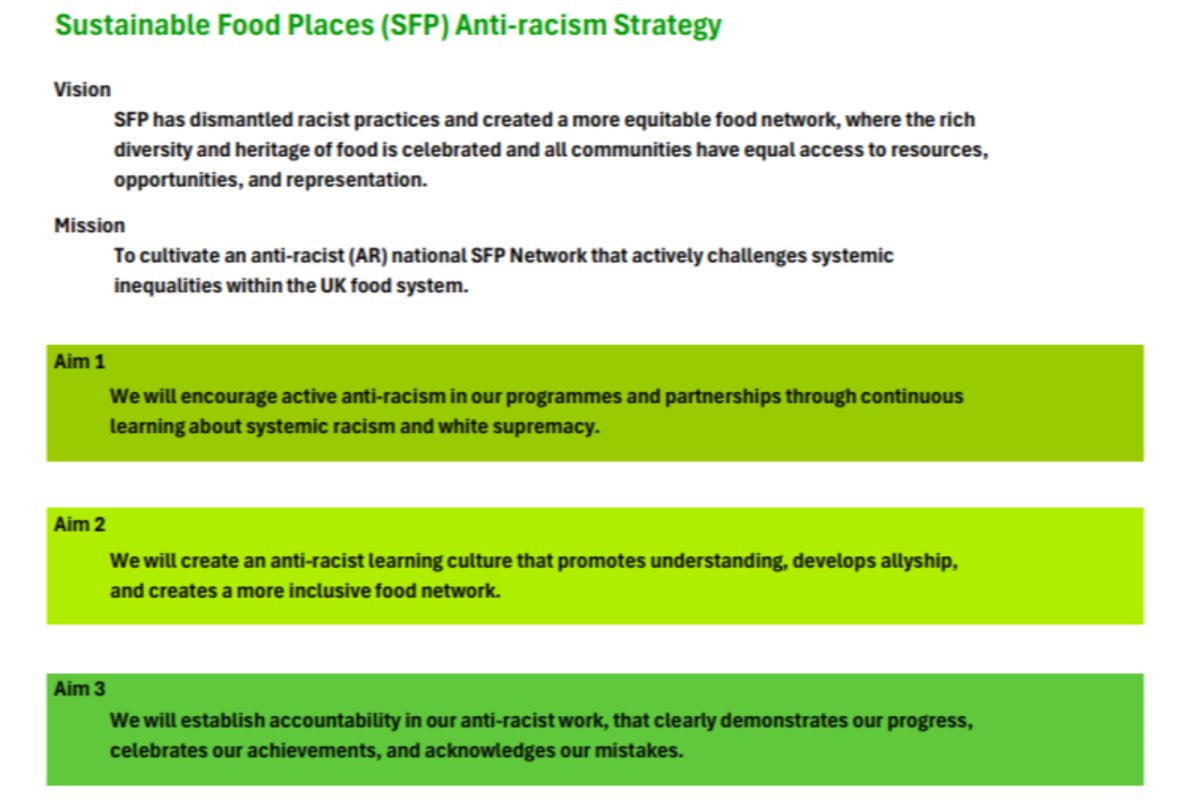 Sustainable Food Places (SFP) Anti-racism Strategy

Vision

SFP has dismantled racist practices and created a more equitable food network, where the rich diversity and heritage of food is celebrated and all communities have equal access to resources, opportunities, and representation.

Mission

To cultivate an anti-racist (AR) national SFP Network that actively challenges systemic inequalities within the UK food system.

Aim 1

We will encourage active anti-racism in our programmes and partnerships through continuous learning about systemic racism and white supremacy.

Aim 2

We will create an anti-racist learning culture that promotes understanding, develops allyship, and creates a more inclusive food network.

Aim 3

We will establish accountability in our anti-racist work, that clearly demonstrates our progress, celebrates our achievements, and acknowledges our mistakes.